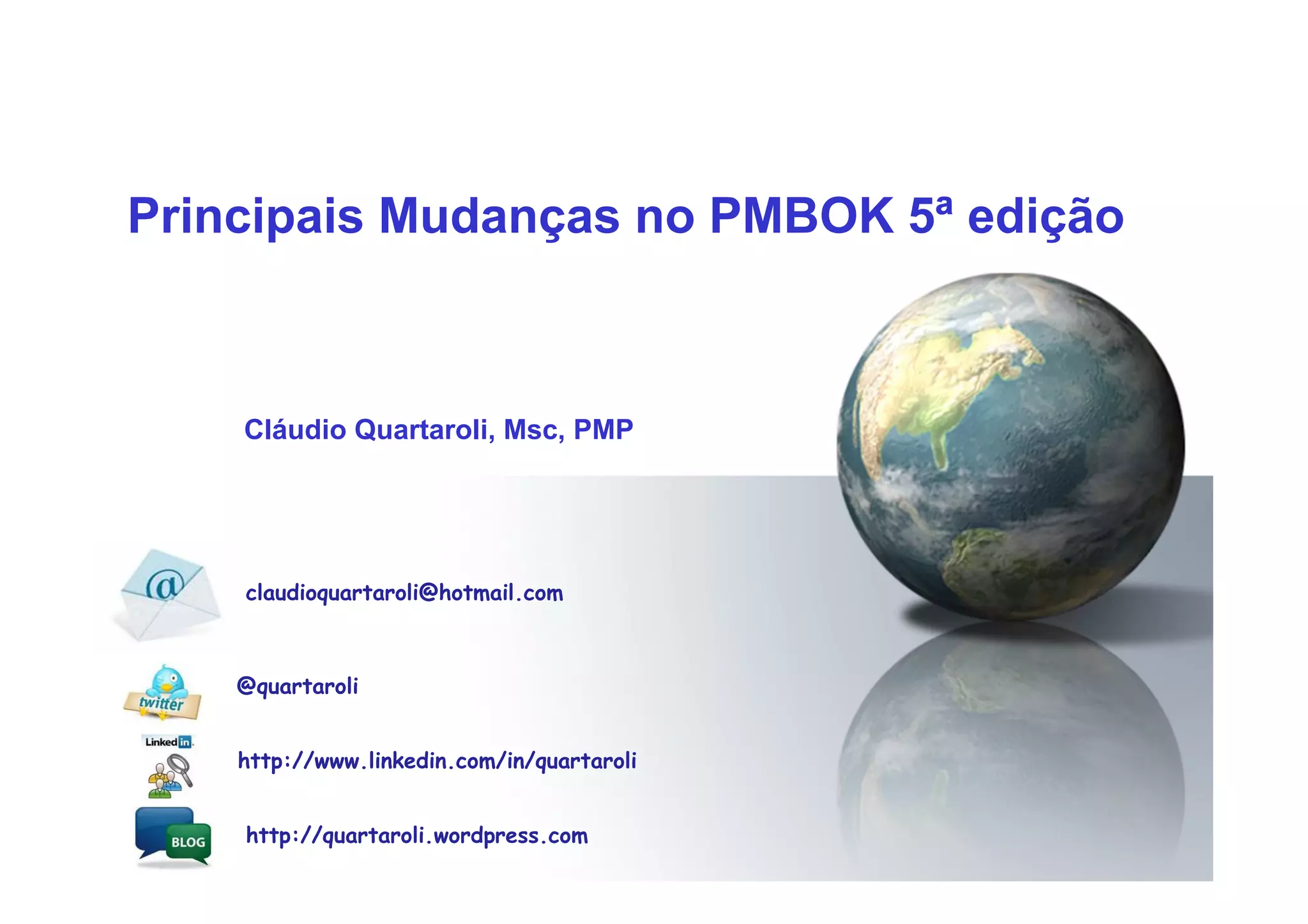 Principais Mudanças no PMBOK 5ª edição

Cláudio Quartaroli, Msc, PMP

@

claudioquartaroli@hotmail.com

twitter

@quartaroli

Linked in

http://www.linkedin.com/in/quartaroli

BLOG

http://quartaroli.wordpress.com